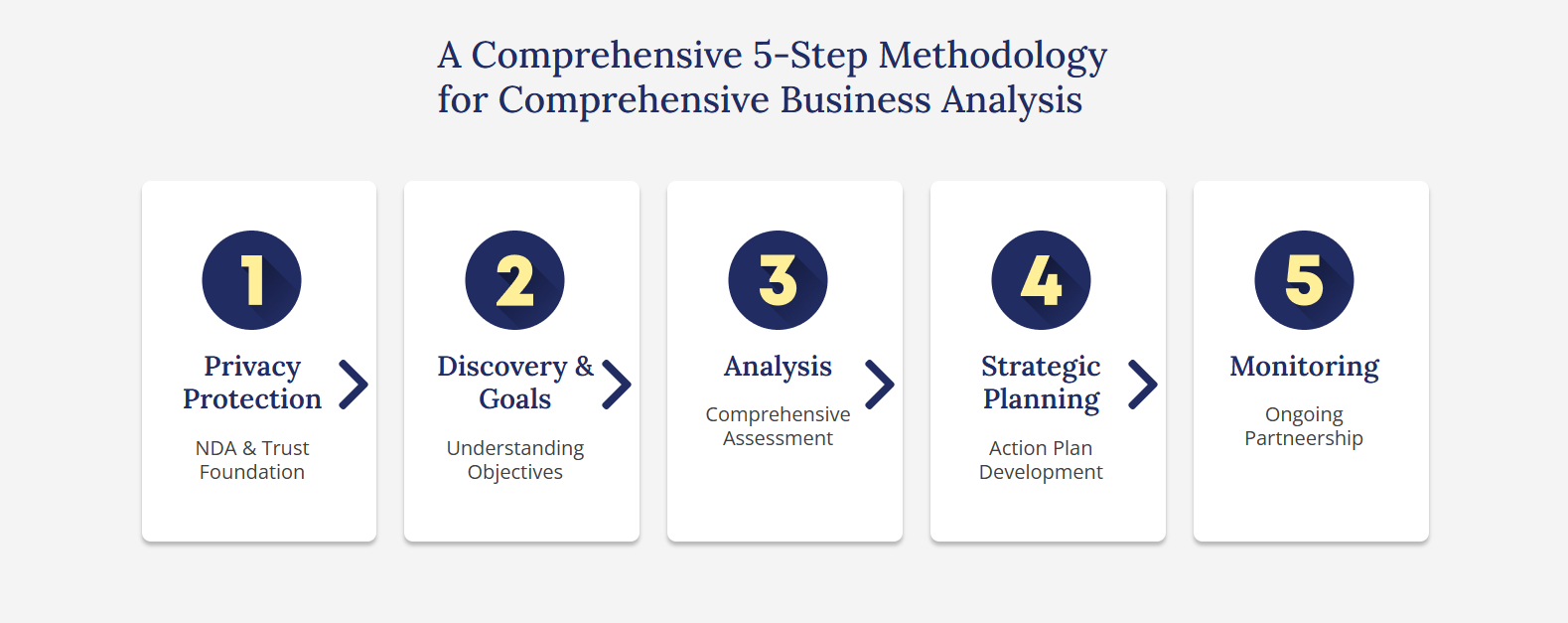 A Comprehensive 5-Step Methodology for Comprehensive Business Analysis

1

Privacy Protection

NDA & Trust Foundation

2

Discovery & Goals

Understanding Objectives

3

Analysis

Comprehensive Assessment

4

Strategic Planning

Action Plan Development

5

Monitoring

Ongoing Partneership